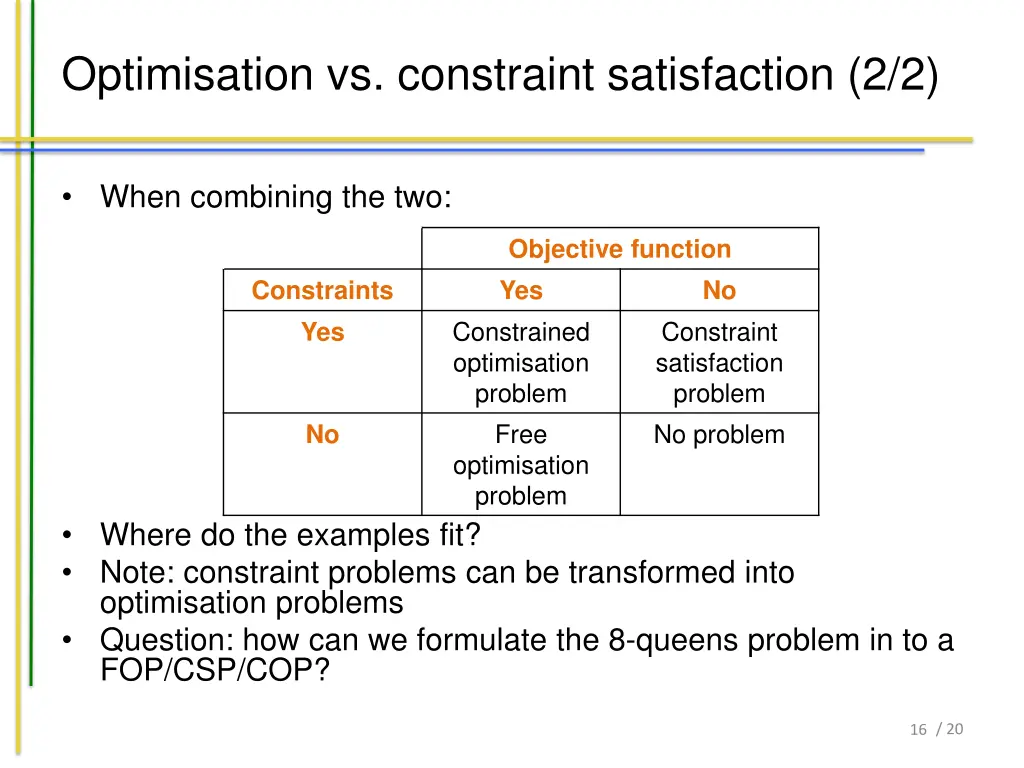 Optimisation vs. constraint satisfaction (2/2)

• When combining the two:

| | Objective function | |
|---|---|---|
| Constraints | Yes | No |
| Yes | Constrained optimisation problem | Constraint satisfaction problem |
| No | Free optimisation problem | No problem |

• Where do the examples fit?
• Note: constraint problems can be transformed into optimisation problems
• Question: how can we formulate the 8-queens problem in to a FOP/CSP/COP?

16 / 20